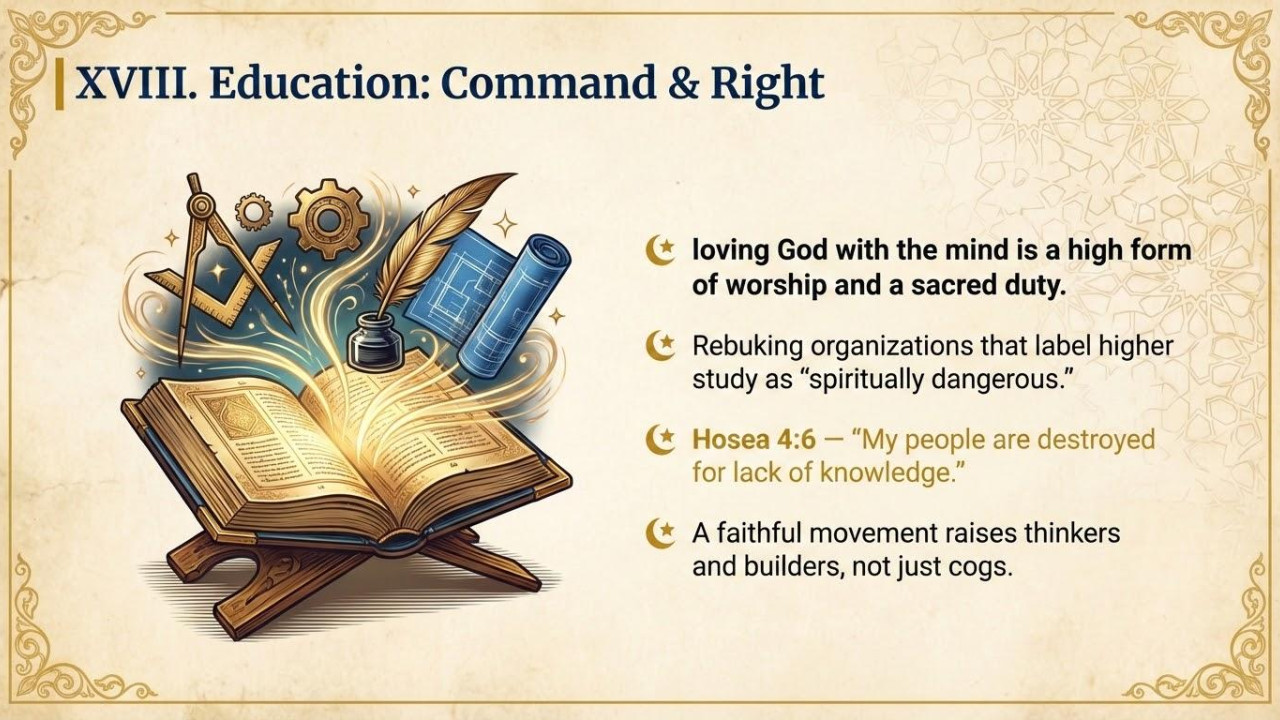 XVIII. Education: Command & Right

loving God with the mind is a high form of worship and a sacred duty.

Rebuking organizations that label higher study as “spiritually dangerous.”

Hosea 4:6 — “My people are destroyed for lack of knowledge.”

A faithful movement raises thinkers and builders, not just cogs.